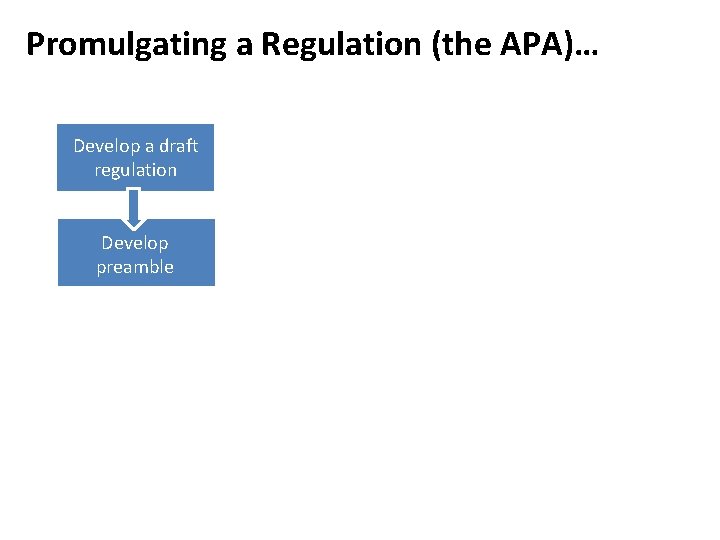 Promulgating a Regulation (the APA)…

Develop a draft regulation

Develop preamble